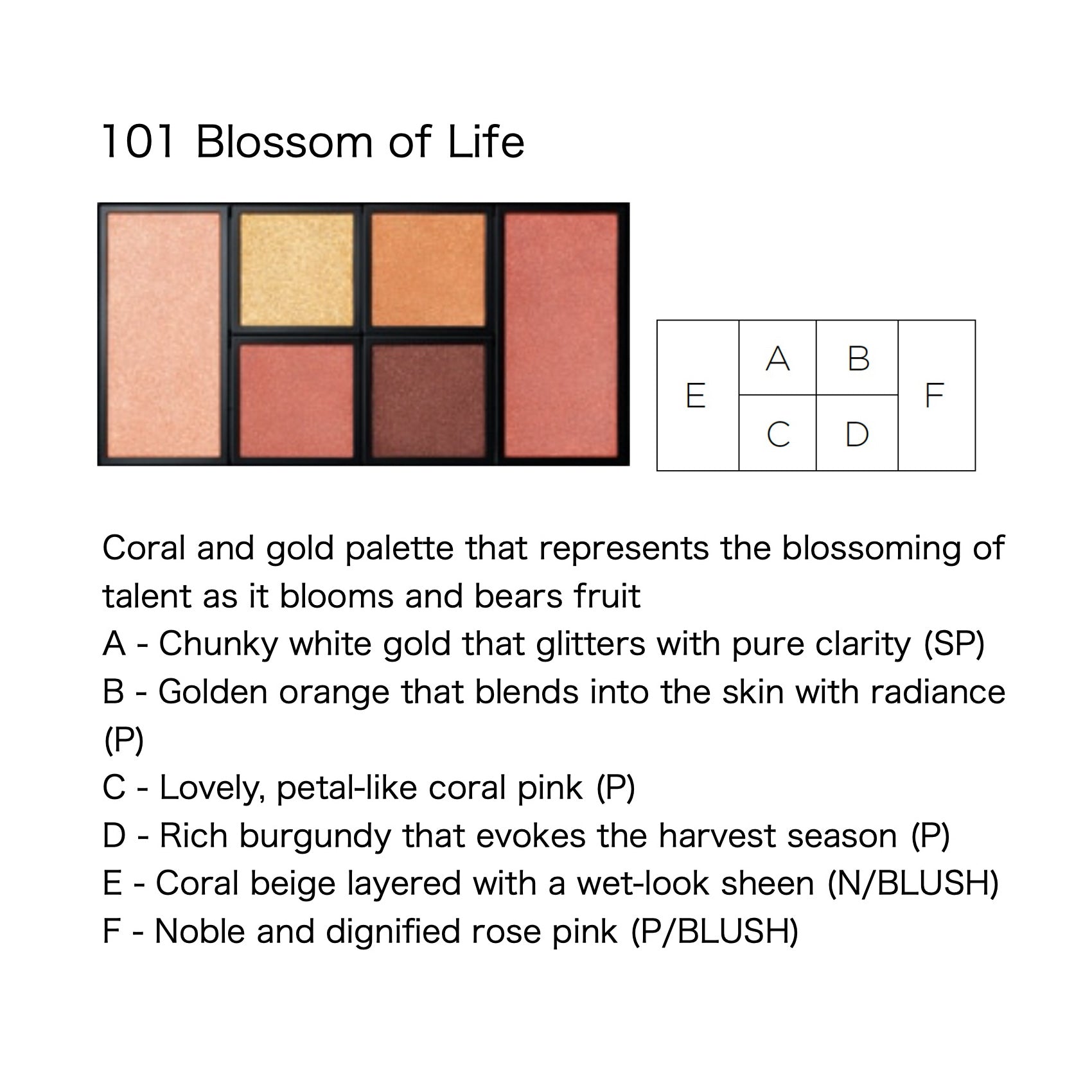 101 Blossom of Life

E
A
B
C
D
F

Coral and gold palette that represents the blossoming of talent as it blooms and bears fruit
A - Chunky white gold that glitters with pure clarity (SP)
B - Golden orange that blends into the skin with radiance (P)
C - Lovely, petal-like coral pink (P)
D - Rich burgundy that evokes the harvest season (P)
E - Coral beige layered with a wet-look sheen (N/BLUSH)
F - Noble and dignified rose pink (P/BLUSH)